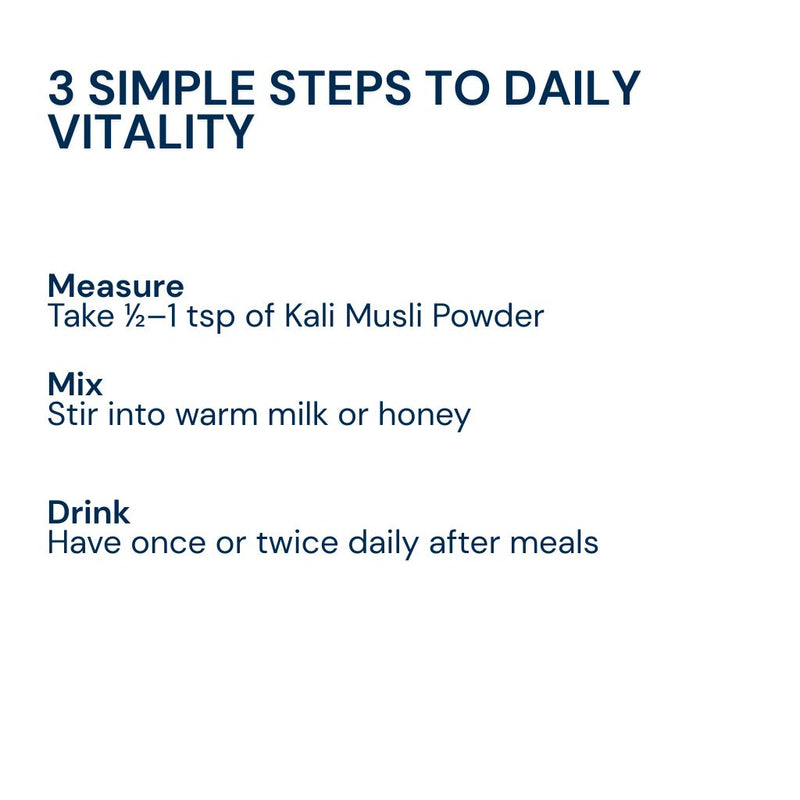 3 SIMPLE STEPS TO DAILY VITALITY

Measure
Take ½–1 tsp of Kali Musli Powder

Mix
Stir into warm milk or honey

Drink
Have once or twice daily after meals